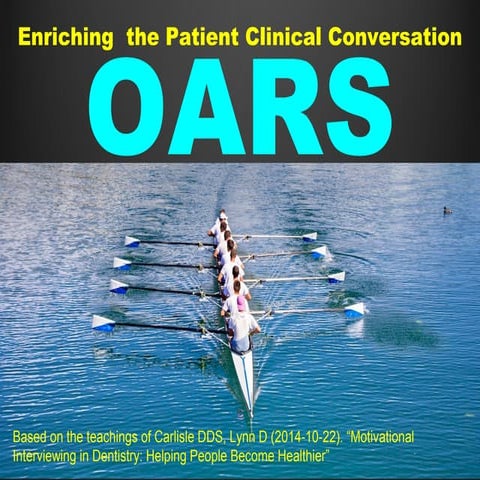 Enriching the Patient Clinical Conversation

OARS

Based on the teachings of Carlisle DDS, Lynn D (2014-10-22). "Motivational Interviewing in Dentistry: Helping People Become Healthier"